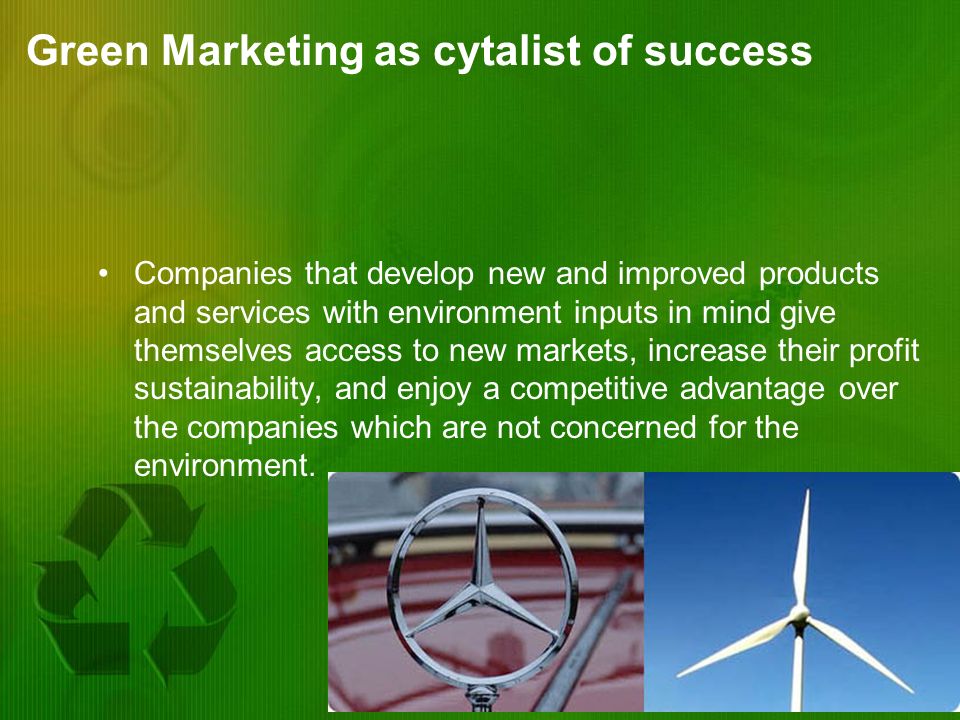 Green Marketing as cytalist of success

• Companies that develop new and improved products and services with environment inputs in mind give themselves access to new markets, increase their profit sustainability, and enjoy a competitive advantage over the companies which are not concerned for the environment.